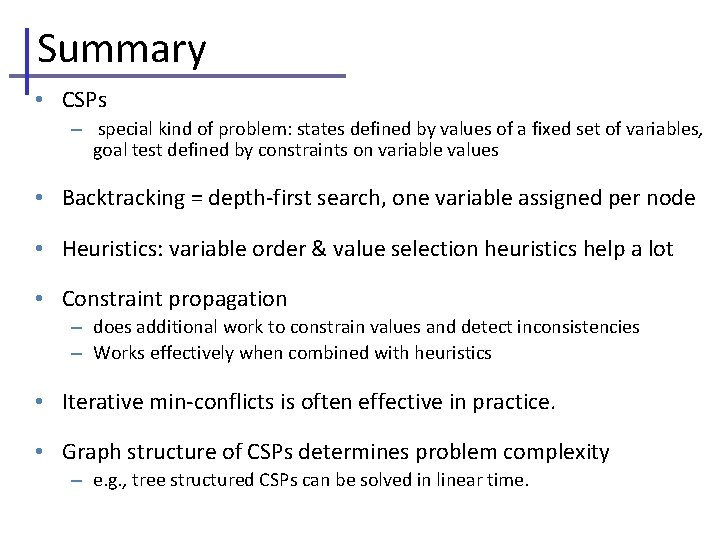 Summary

• CSPs
– special kind of problem: states defined by values of a fixed set of variables, goal test defined by constraints on variable values

• Backtracking = depth-first search, one variable assigned per node

• Heuristics: variable order & value selection heuristics help a lot

• Constraint propagation
– does additional work to constrain values and detect inconsistencies
– Works effectively when combined with heuristics

• Iterative min-conflicts is often effective in practice.

• Graph structure of CSPs determines problem complexity
– e.g., tree structured CSPs can be solved in linear time.